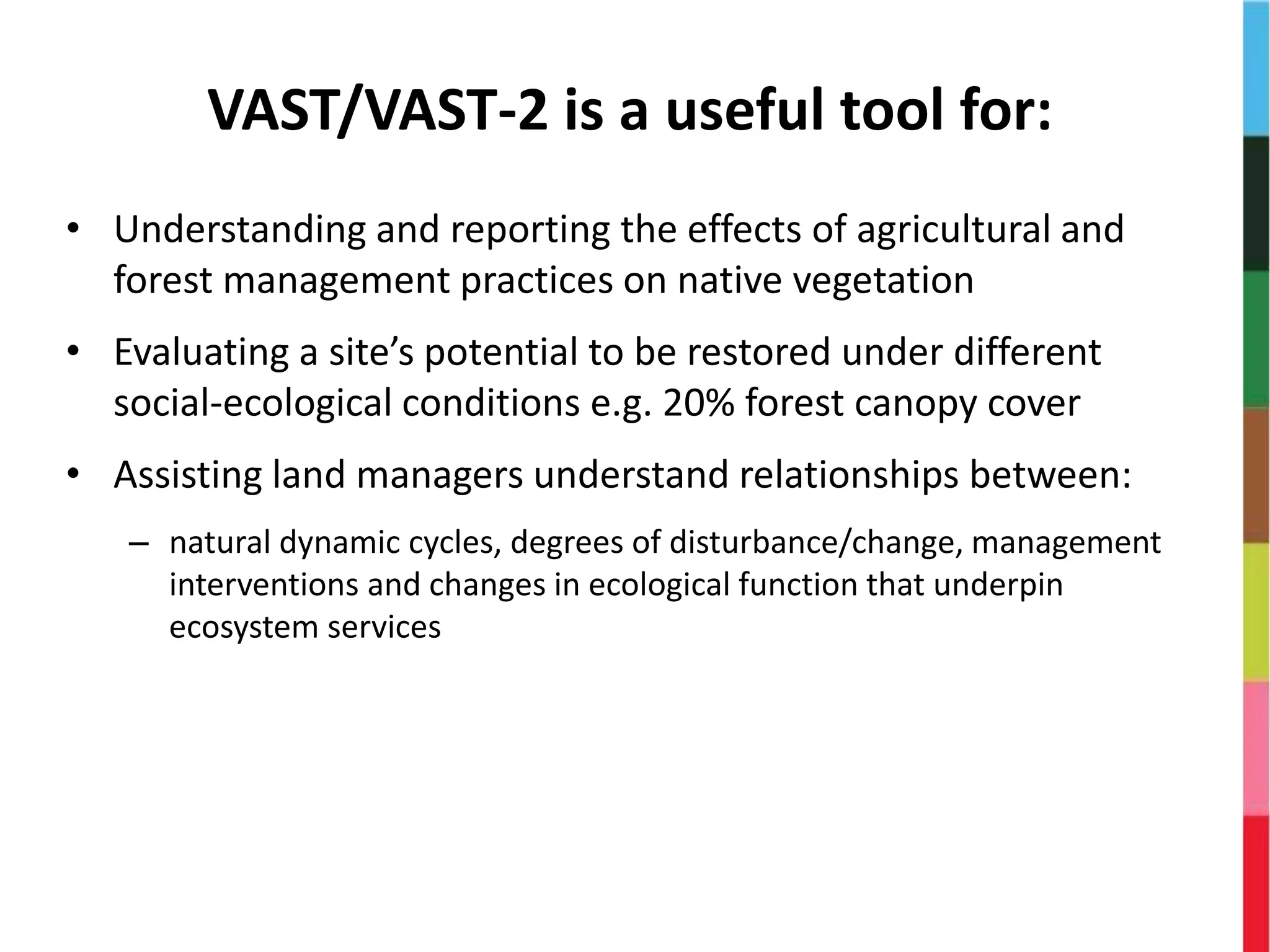 VAST/VAST-2 is a useful tool for:

• Understanding and reporting the effects of agricultural and forest management practices on native vegetation

• Evaluating a site’s potential to be restored under different social-ecological conditions e.g. 20% forest canopy cover

• Assisting land managers understand relationships between:

– natural dynamic cycles, degrees of disturbance/change, management interventions and changes in ecological function that underpin ecosystem services